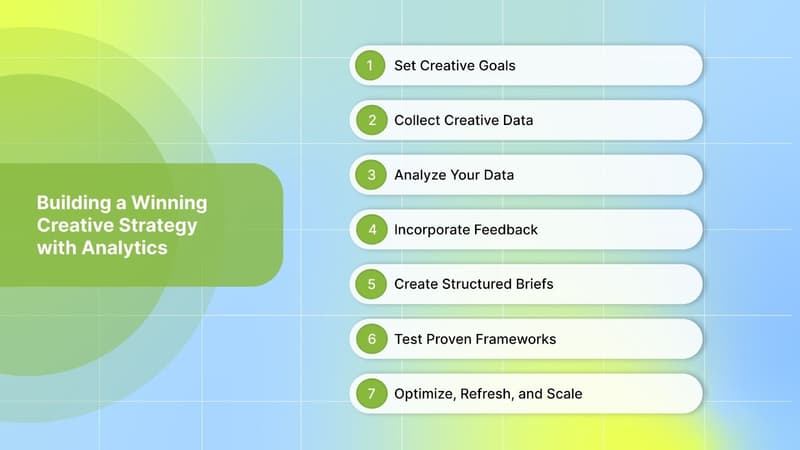 Building a Winning Creative Strategy with Analytics

1 Set Creative Goals

2 Collect Creative Data

3 Analyze Your Data

4 Incorporate Feedback

5 Create Structured Briefs

6 Test Proven Frameworks

7 Optimize, Refresh, and Scale